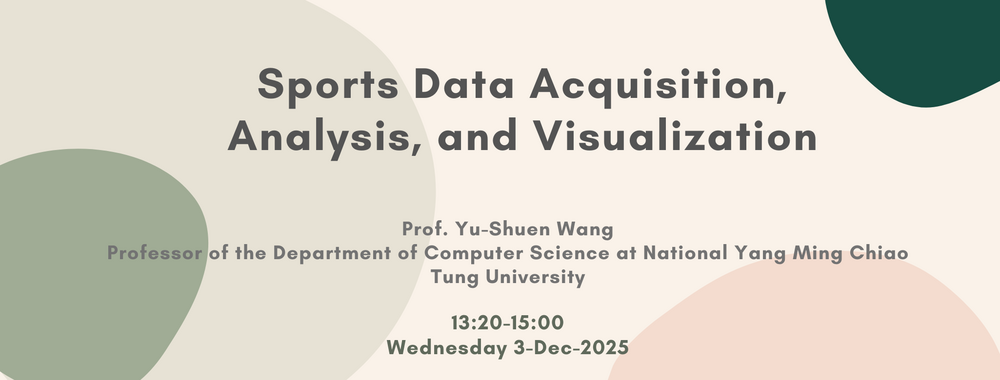 Sports Data Acquisition, Analysis, and Visualization

Prof. Yu-Shuen Wang
Professor of the Department of Computer Science at National Yang Ming Chiao Tung University

13:20-15:00
Wednesday 3-Dec-2025